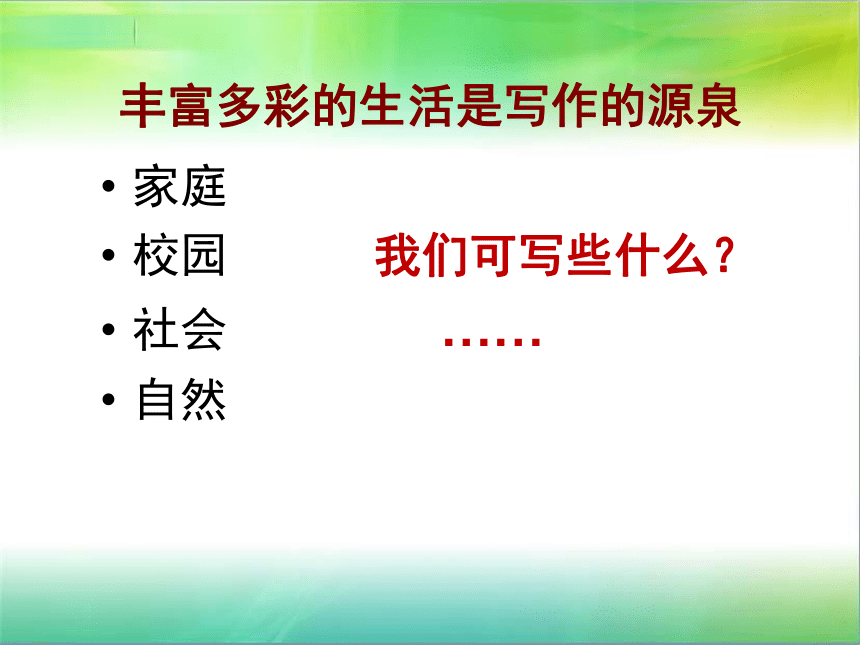 丰富多彩的生活是写作的源泉

• 家庭
• 校园
• 社会
• 自然

我们可写些什么？

……